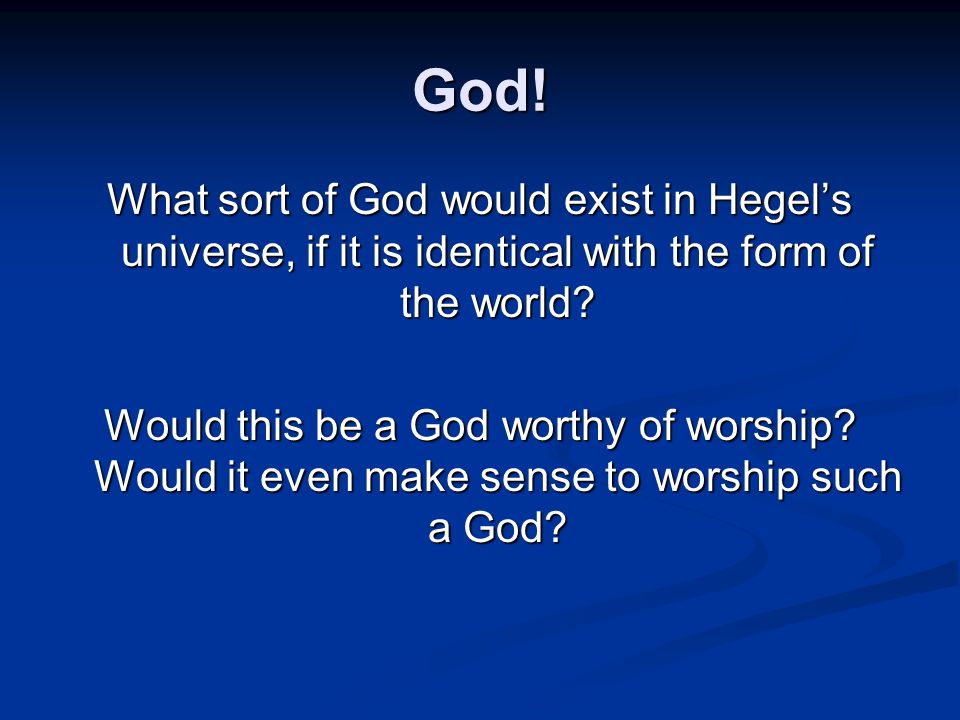 God!

What sort of God would exist in Hegel’s universe, if it is identical with the form of the world?

Would this be a God worthy of worship? Would it even make sense to worship such a God?